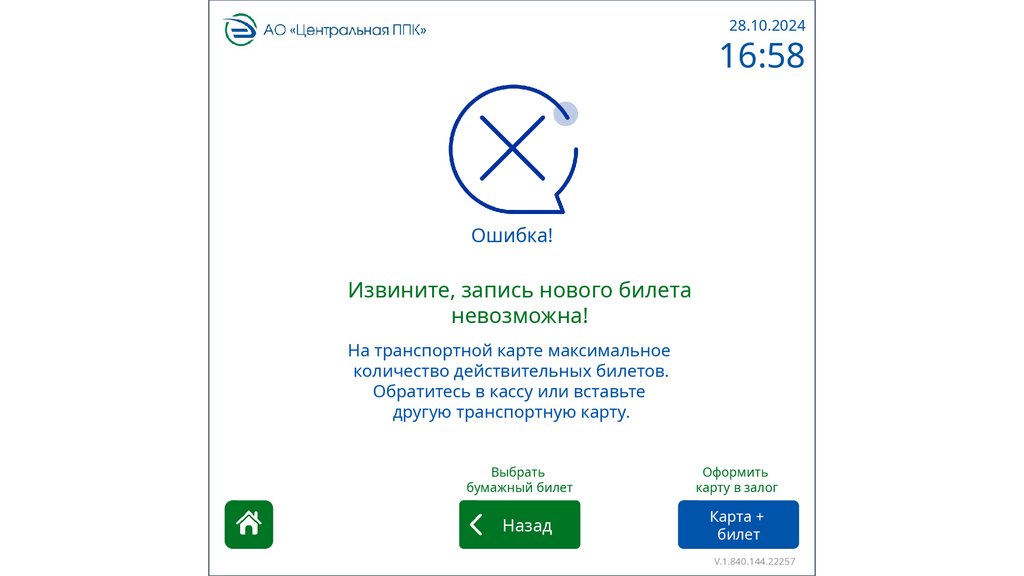 АО «Центральная ППК»

28.10.2024
16:58

Ошибка!

Извините, запись нового билета невозможна!

На транспортной карте максимальное количество действительных билетов. Обратитесь в кассу или вставьте другую транспортную карту.

Выбрать бумажный билет

Назад

Оформить карту в залог

Карта + билет

V.1.840.144.22257